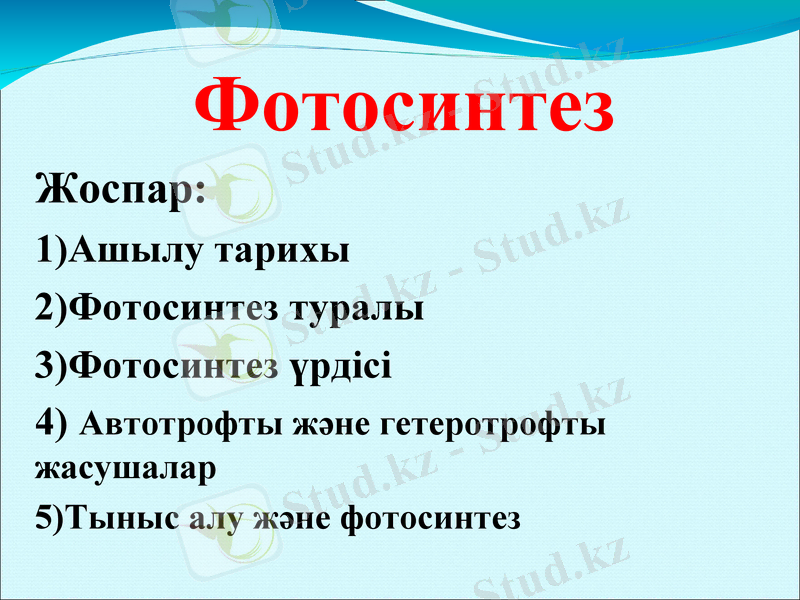 Фотосинтез

Жоспар:

1)Ашылу тарихы

2)Фотосинтез туралы

3)Фотосинтез үрдісі

4) Автотрофты және гетеротрофты жасушалар

5)Тыныс алу және фотосинтез

Stud.kz - Stud.kz